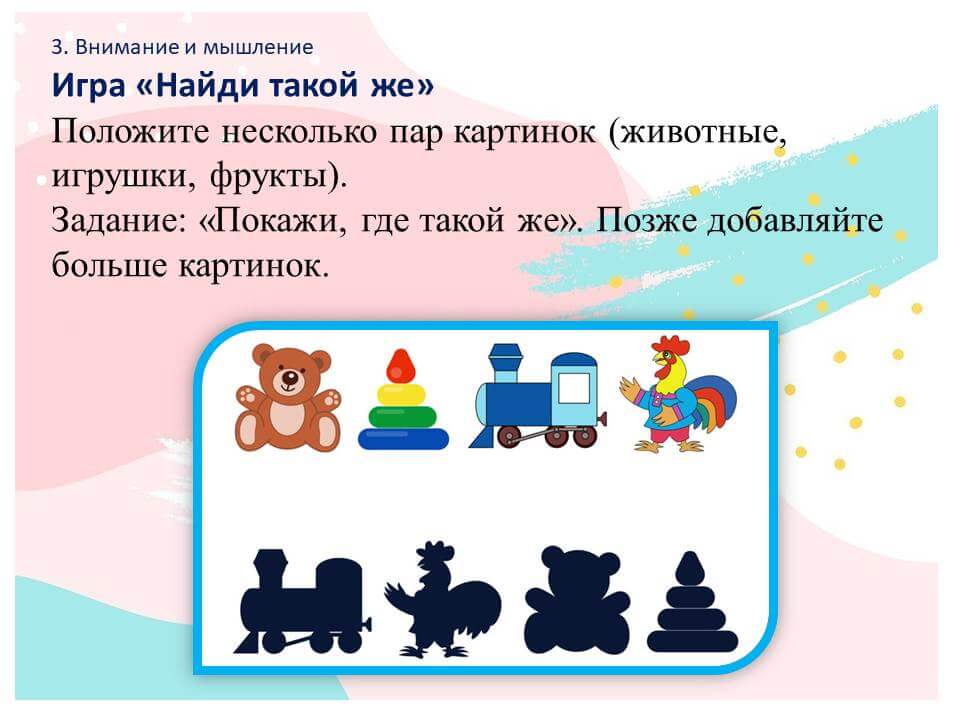 3. Внимание и мышление

Игра «Найди такой же»

Положите несколько пар картинок (животные, игрушки, фрукты).

Задание: «Покажи, где такой же». Позже добавляйте больше картинок.